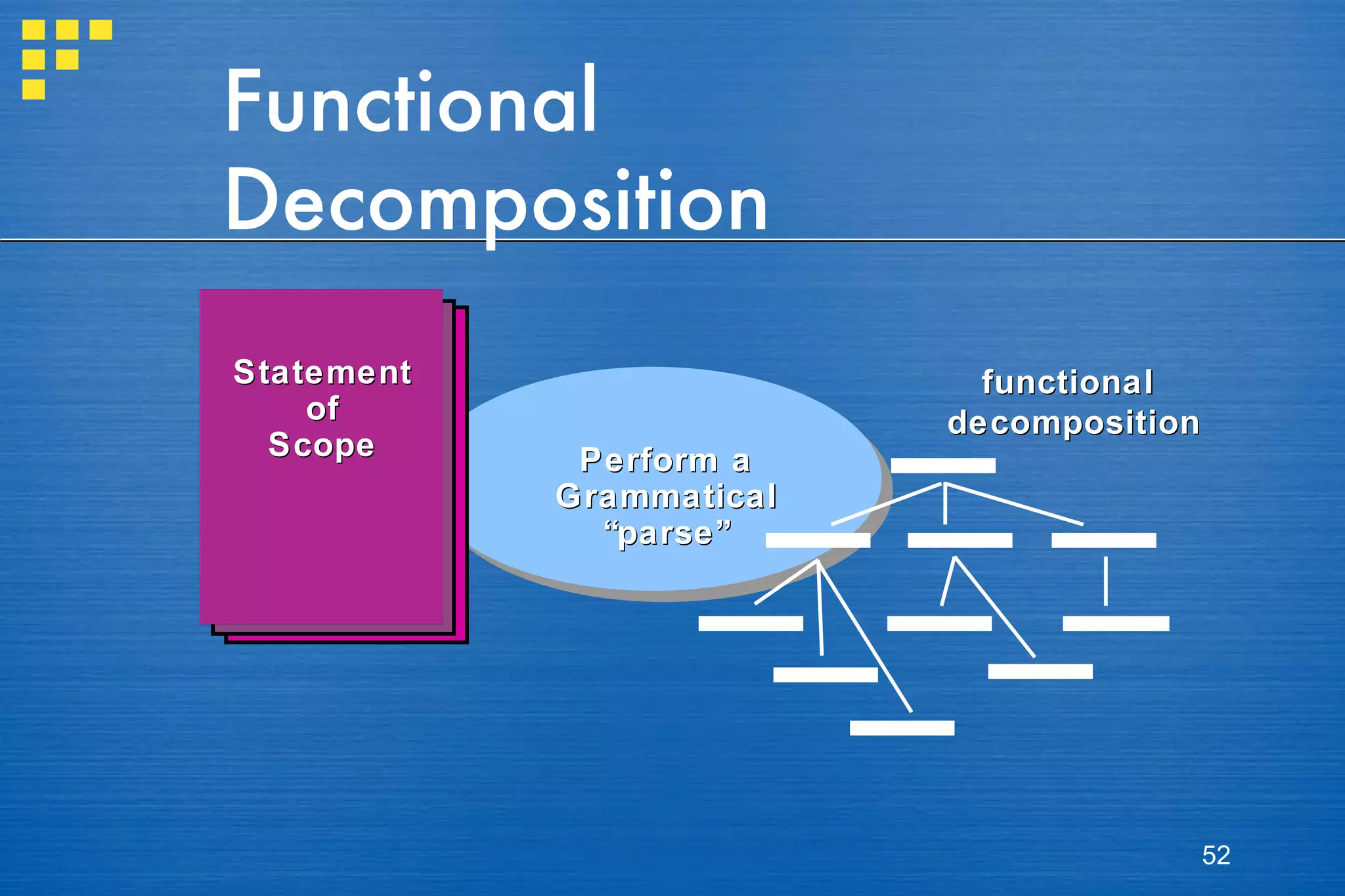 Functional Decomposition

Statement of Scope

Perform a Grammatical “parse”

functional decomposition

52